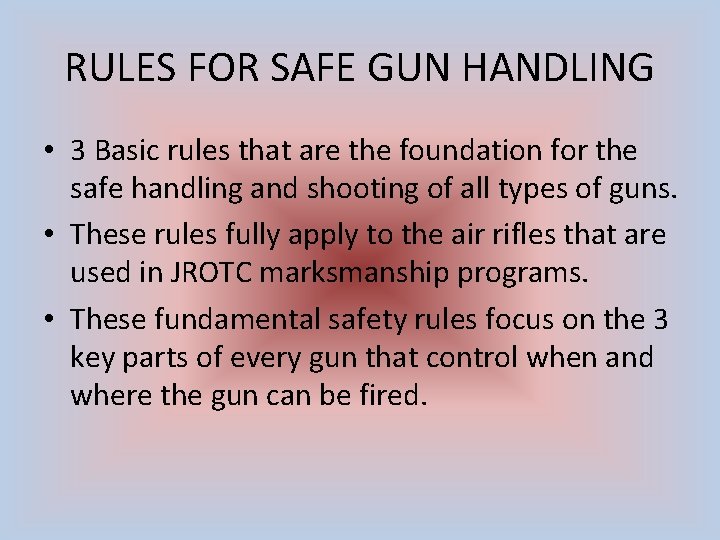 RULES FOR SAFE GUN HANDLING

• 3 Basic rules that are the foundation for the safe handling and shooting of all types of guns.

• These rules fully apply to the air rifles that are used in JROTC marksmanship programs.

• These fundamental safety rules focus on the 3 key parts of every gun that control when and where the gun can be fired.